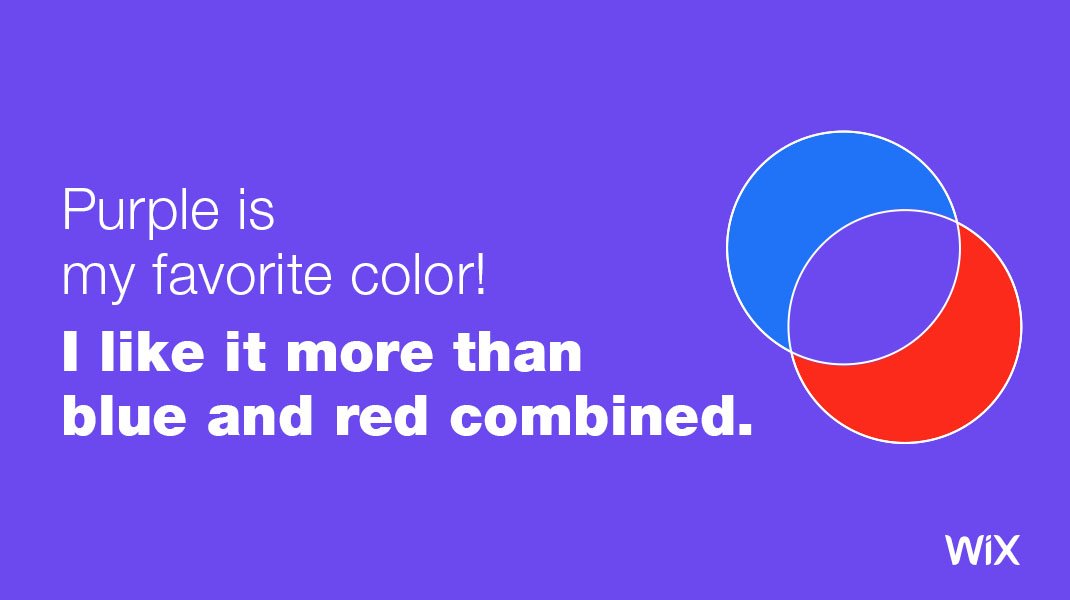 Purple is my favorite color!

I like it more than blue and red combined.

WiX